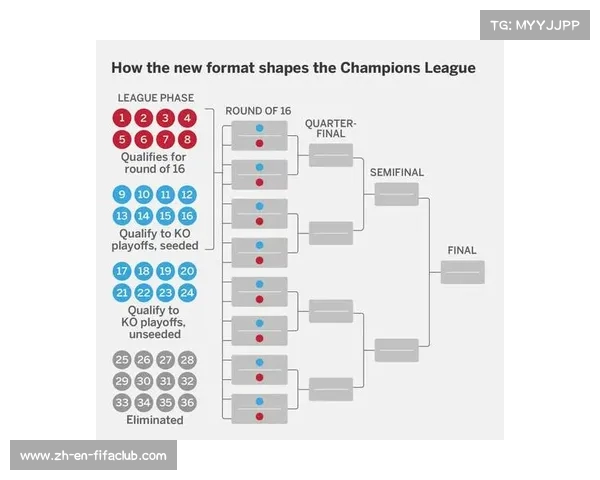 TG: MYYJJPP

How the new format shapes the Champions League

LEAGUE PHASE

1 2 3 4
5 6 7 8
Qualifies for round of 16

9 10 11 12
13 14 15 16
Qualify to KO playoffs, seeded

17 18 19 20
21 22 23 24
Qualify to KO playoffs, unseeded

25 26 27 28
29 30 31 32
33 34 35 36
Eliminated

ROUND OF 16

QUARTER-FINAL

SEMIFINAL

FINAL

www.zh-en-fifaclub.com